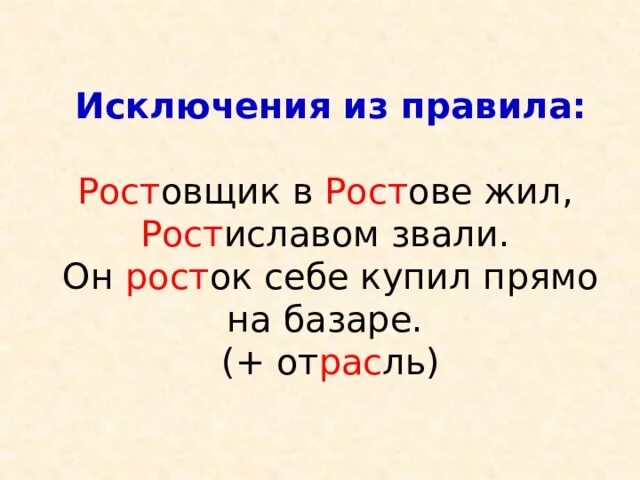 Исключения из правила:

Ростовщик в Ростове жил, Ростиславом звали. Он росток себе купил прямо на базаре. (+ отрасль)